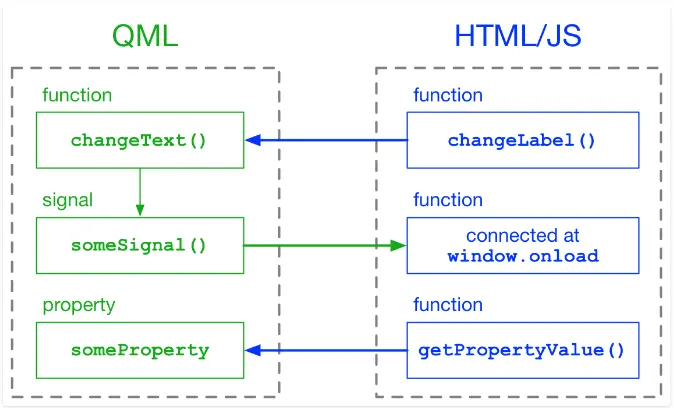 QML

function

changeText()

signal

someSignal()

property

someProperty

HTML/JS

function

changeLabel()

function

connected at window.onload

function

getPropertyValue()